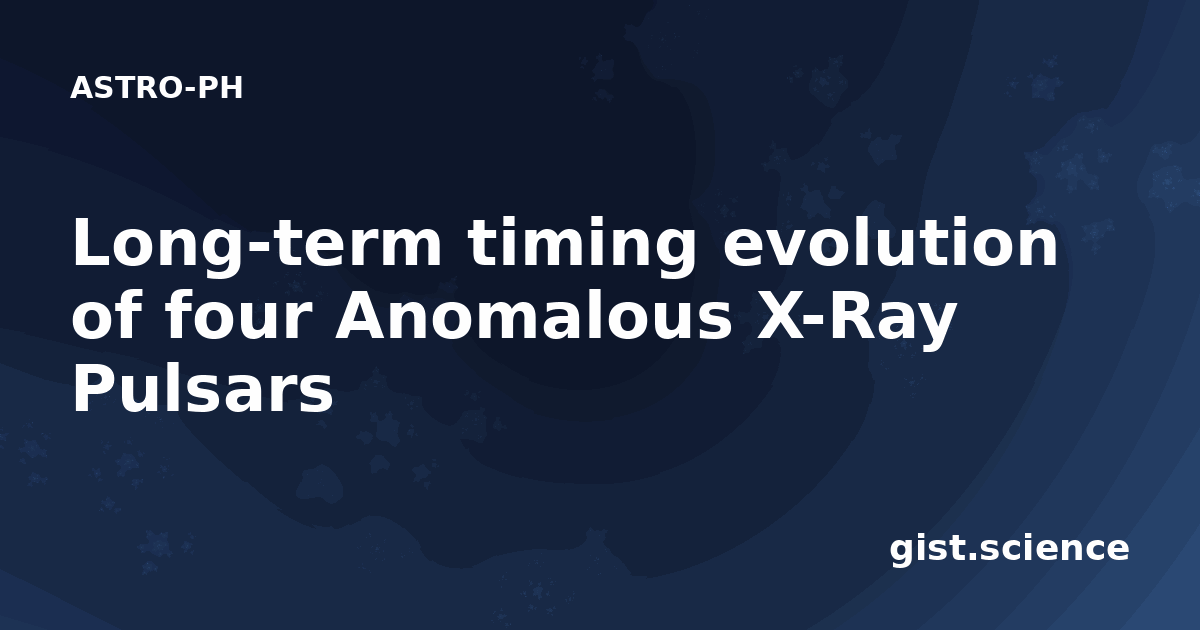 ASTRO-PH

Long-term timing evolution of four Anomalous X-Ray Pulsars

gist.science